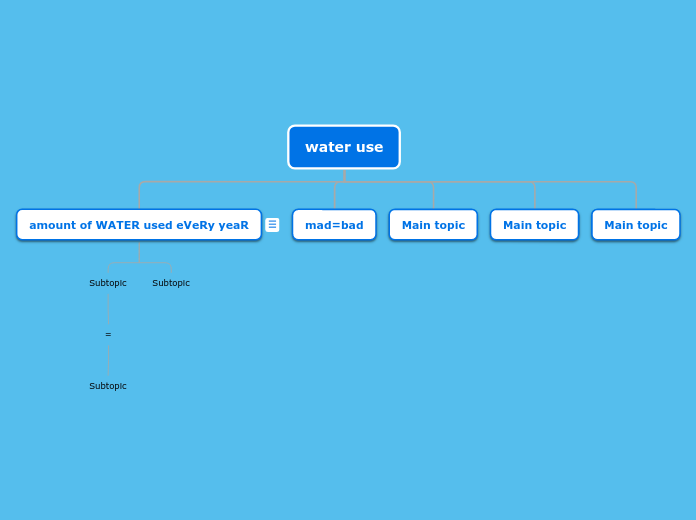 water use

amount of WATER used eVeRy yeaR

mad=bad

Main topic

Main topic

Main topic

Subtopic

Subtopic

=

Subtopic